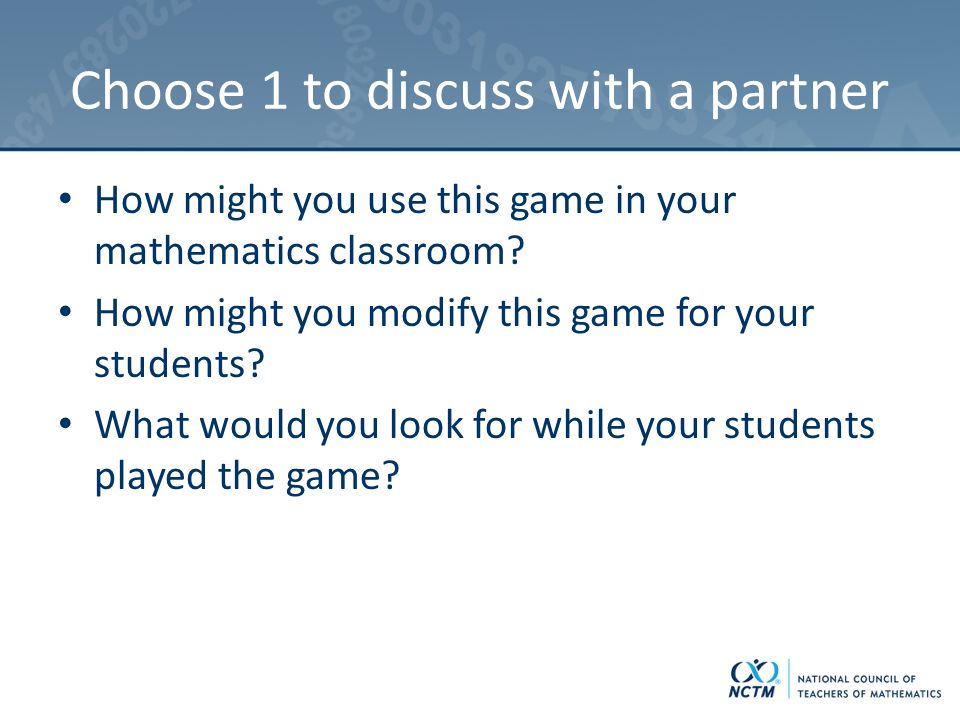 Choose 1 to discuss with a partner

• How might you use this game in your mathematics classroom?
• How might you modify this game for your students?
• What would you look for while your students played the game?

NCTM
NATIONAL COUNCIL OF TEACHERS OF MATHEMATICS